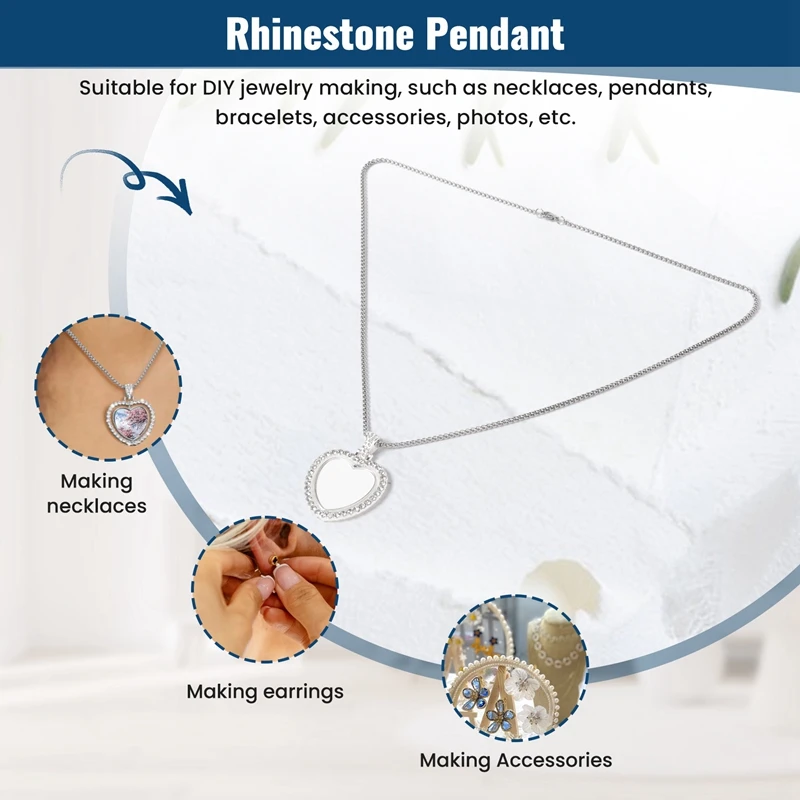 Rhinestone Pendant

Suitable for DIY jewelry making, such as necklaces, pendants, bracelets, accessories, photos, etc.

Making necklaces

Making earrings

Making Accessories